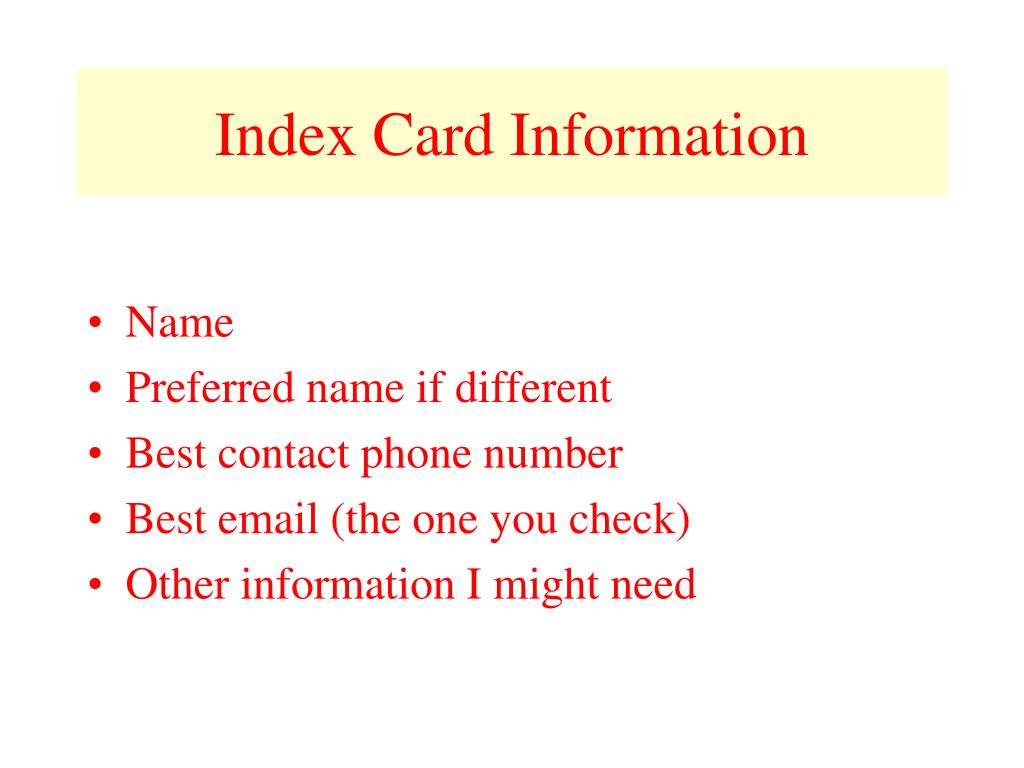 Index Card Information

• Name
• Preferred name if different
• Best contact phone number
• Best email (the one you check)
• Other information I might need